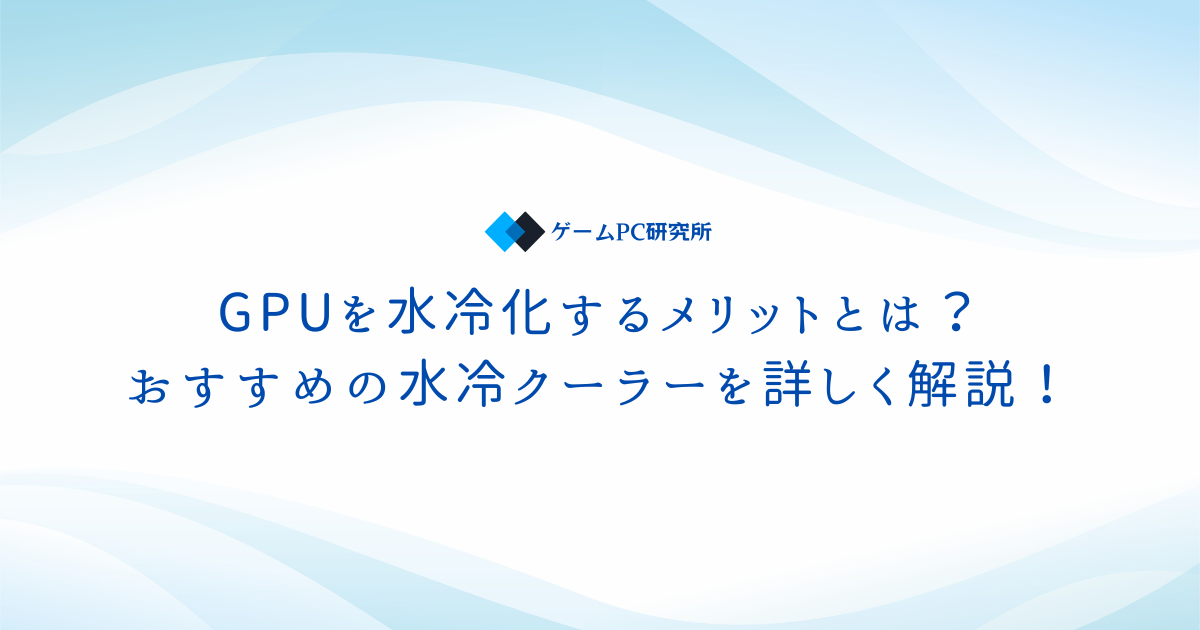 ゲームPC研究所

GPUを水冷化するメリットとは？
おすすめの水冷クーラーを詳しく解説！